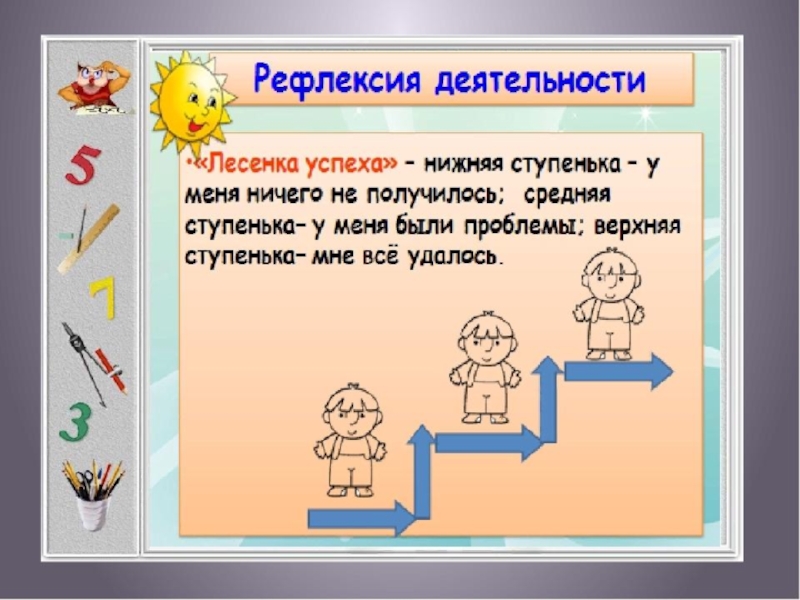 5

7

3

Рефлексия деятельности

•«Лесенка успеха» – нижняя ступенька – у меня ничего не получилось; средняя ступенька– у меня были проблемы; верхняя ступенька– мне всё удалось.